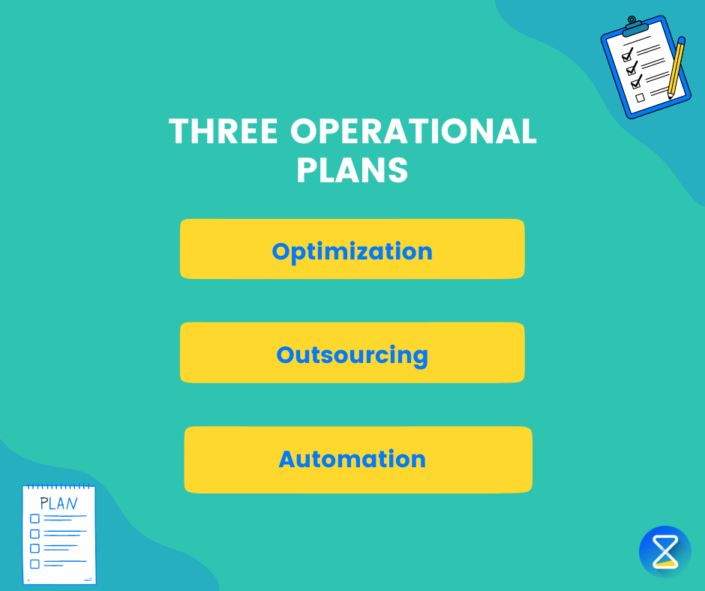 THREE OPERATIONAL PLANS

Optimization

Outsourcing

Automation

PLAN